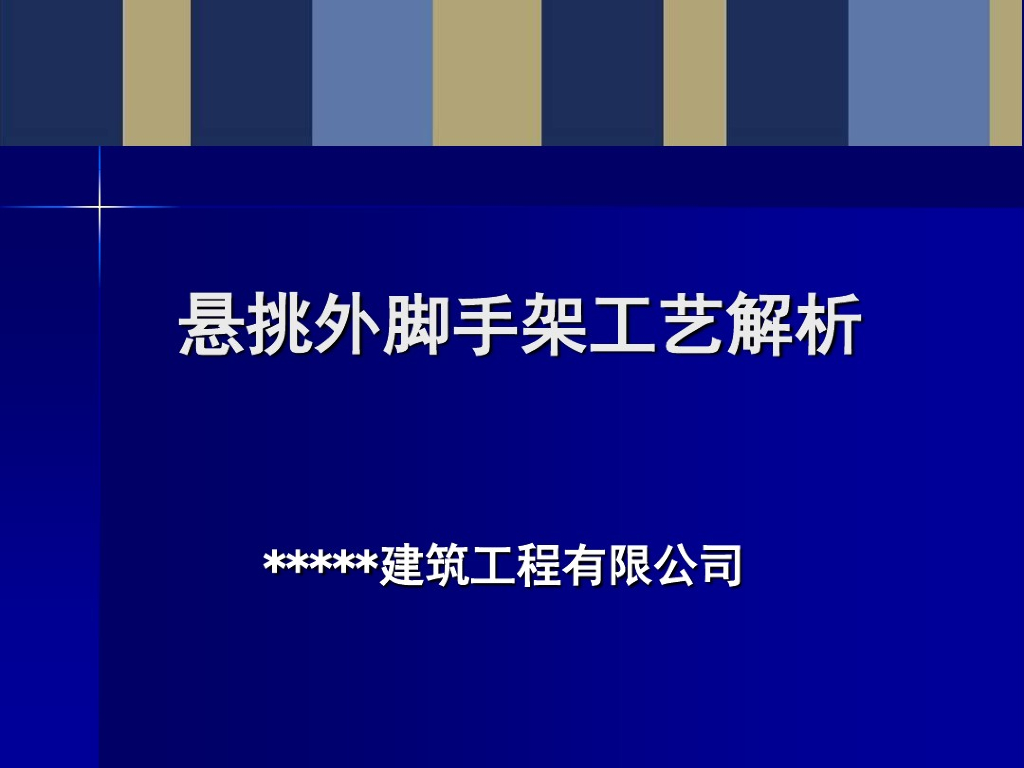 悬挑外脚手架工艺解析

*****建筑工程有限公司